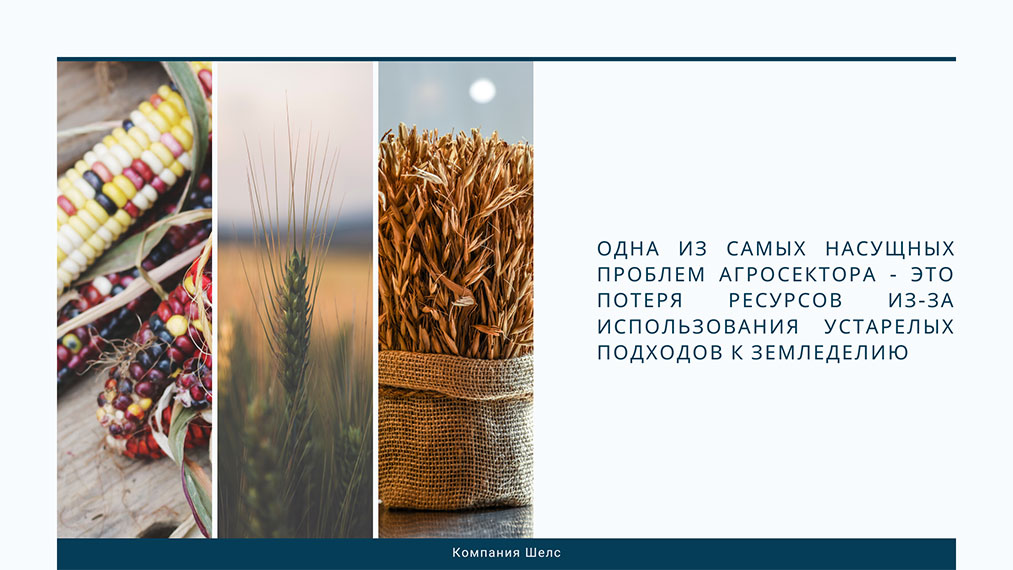 ОДНА ИЗ САМЫХ НАСУЩНЫХ ПРОБЛЕМ АГРОСЕКТОРА - ЭТО ПОТЕРЯ РЕСУРСОВ ИЗ-ЗА ИСПОЛЬЗОВАНИЯ УСТАРЕЛЫХ ПОДХОДОВ К ЗЕМЛЕДЕЛИЮ

Компания Шелс